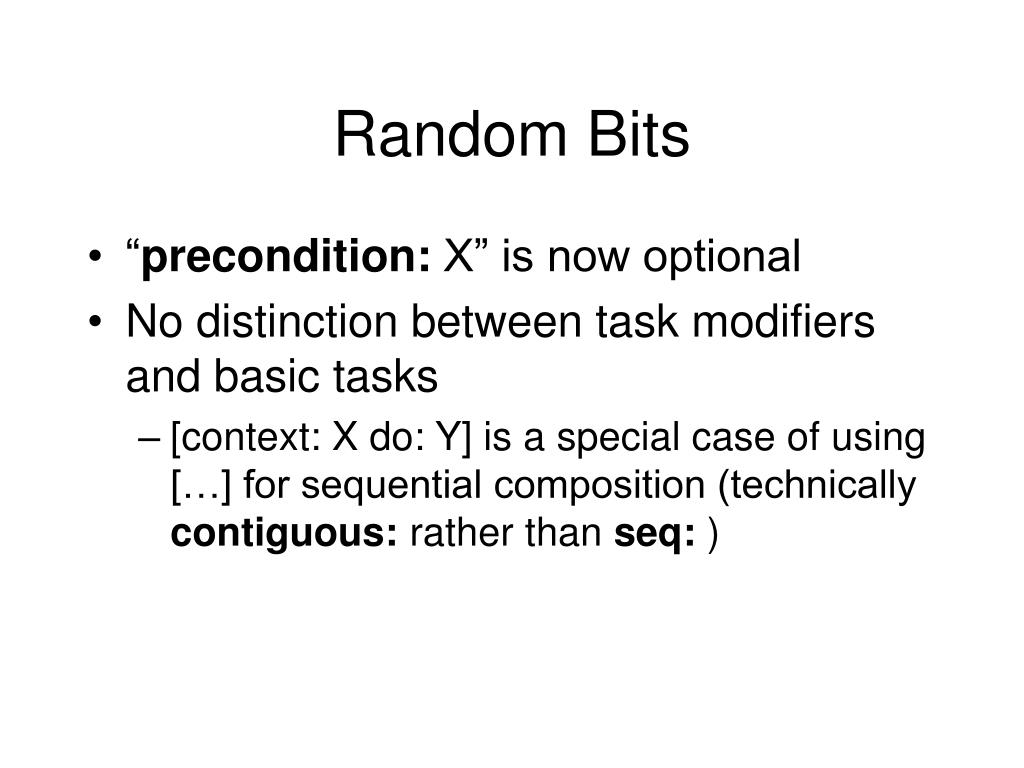 Random Bits

• “precondition: X” is now optional
• No distinction between task modifiers and basic tasks
– [context: X do: Y] is a special case of using […] for sequential composition (technically contiguous: rather than seq: )